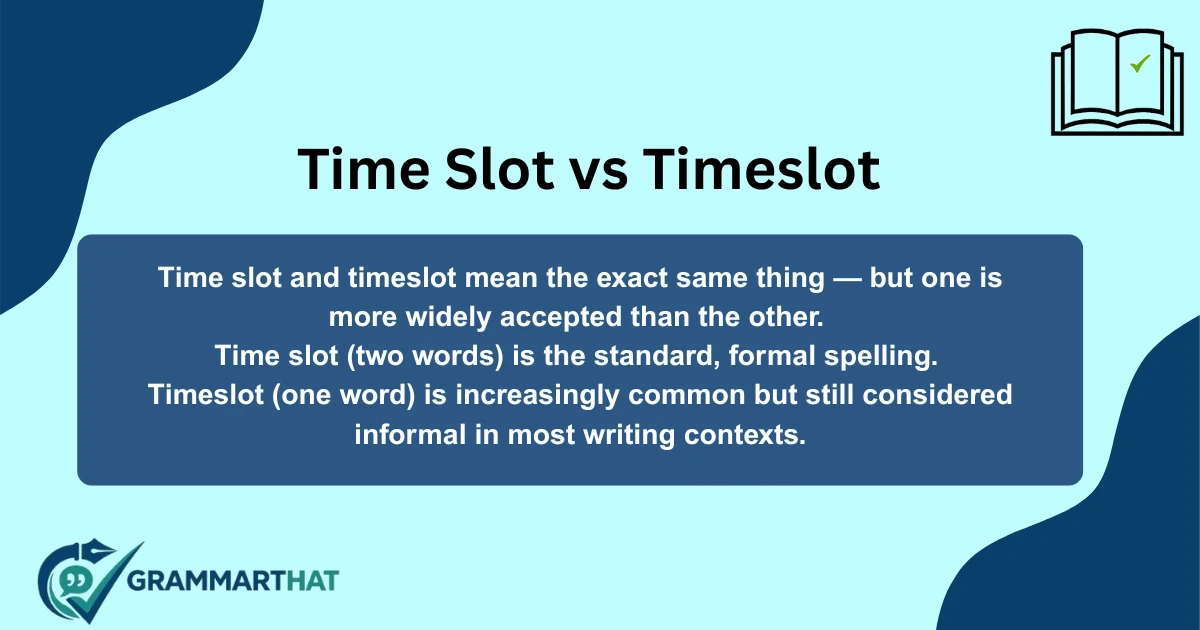 Time Slot vs Timeslot

Time slot and timeslot mean the exact same thing — but one is more widely accepted than the other.
Time slot (two words) is the standard, formal spelling.
Timeslot (one word) is increasingly common but still considered informal in most writing contexts.

GRAMMARTHAT